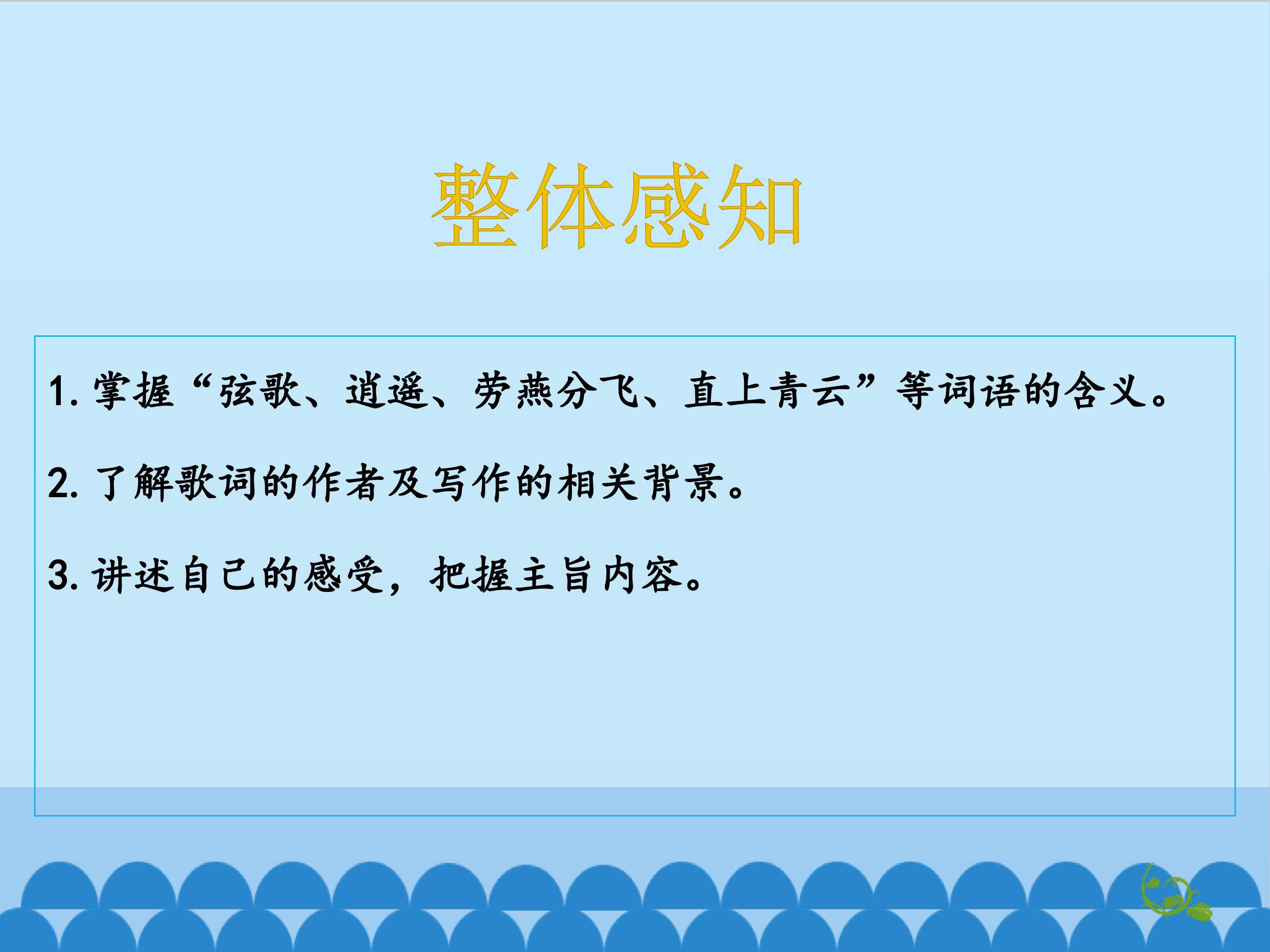 整体感知

1. 掌握“弦歌、逍遥、劳燕分飞、直上青云”等词语的含义。

2. 了解歌词的作者及写作的相关背景。

3. 讲述自己的感受，把握主旨内容。